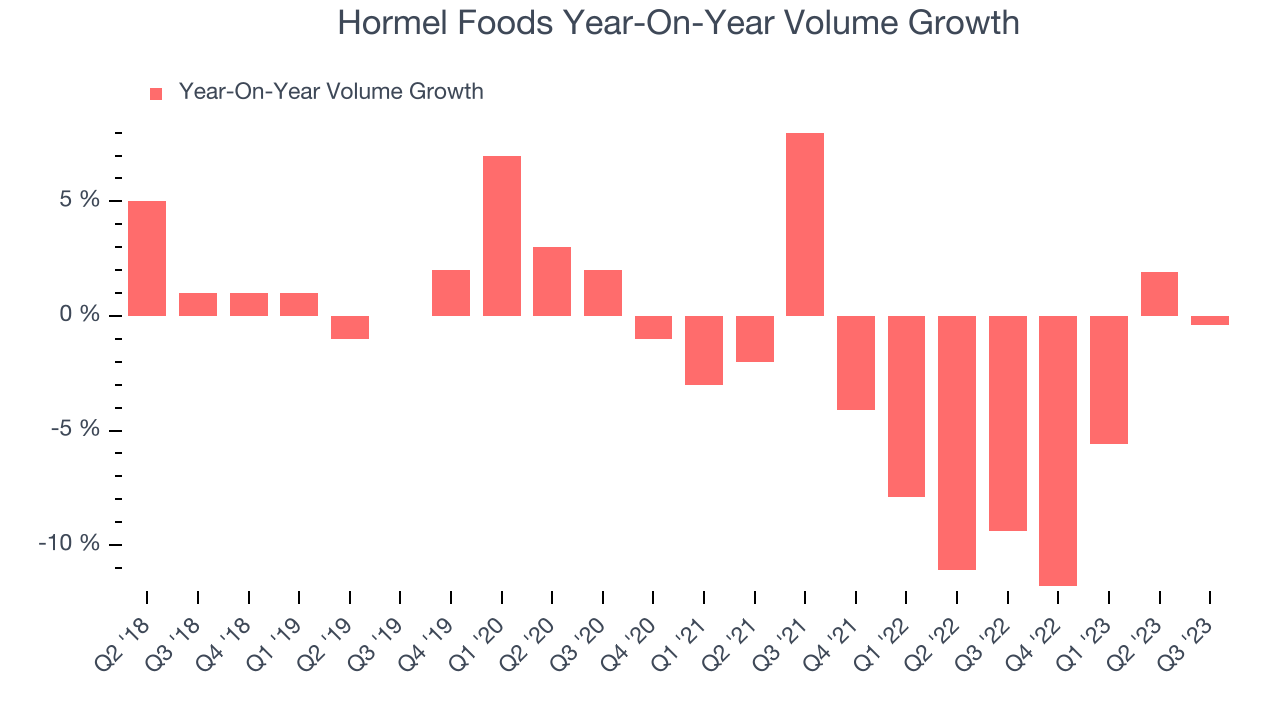 Hormel Foods Year-On-Year Volume Growth

Year-On-Year Volume Growth

5 %
0 %
-5 %
-10 %

Q2 '18
Q3 '18
Q4 '18
Q1 '19
Q2 '19
Q3 '19
Q4 '19
Q1 '20
Q2 '20
Q3 '20
Q4 '20
Q1 '21
Q2 '21
Q3 '21
Q4 '21
Q1 '22
Q2 '22
Q3 '22
Q4 '22
Q1 '23
Q2 '23
Q3 '23